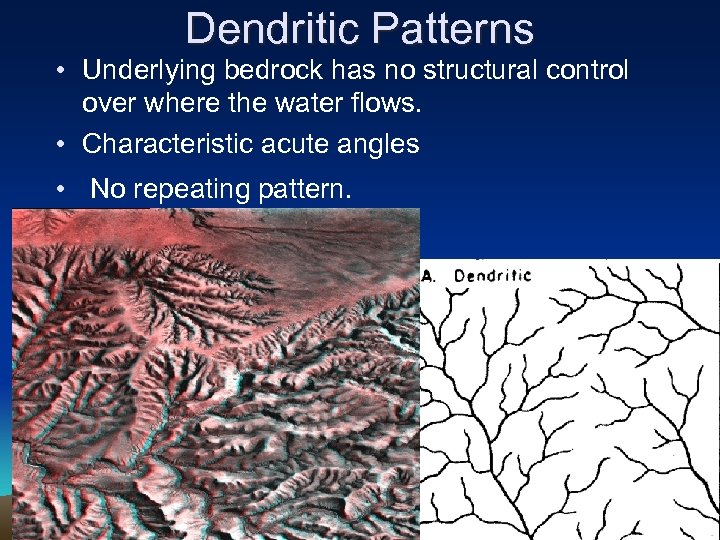 Dendritic Patterns

• Underlying bedrock has no structural control over where the water flows.

• Characteristic acute angles

• No repeating pattern.

A. Dendritic